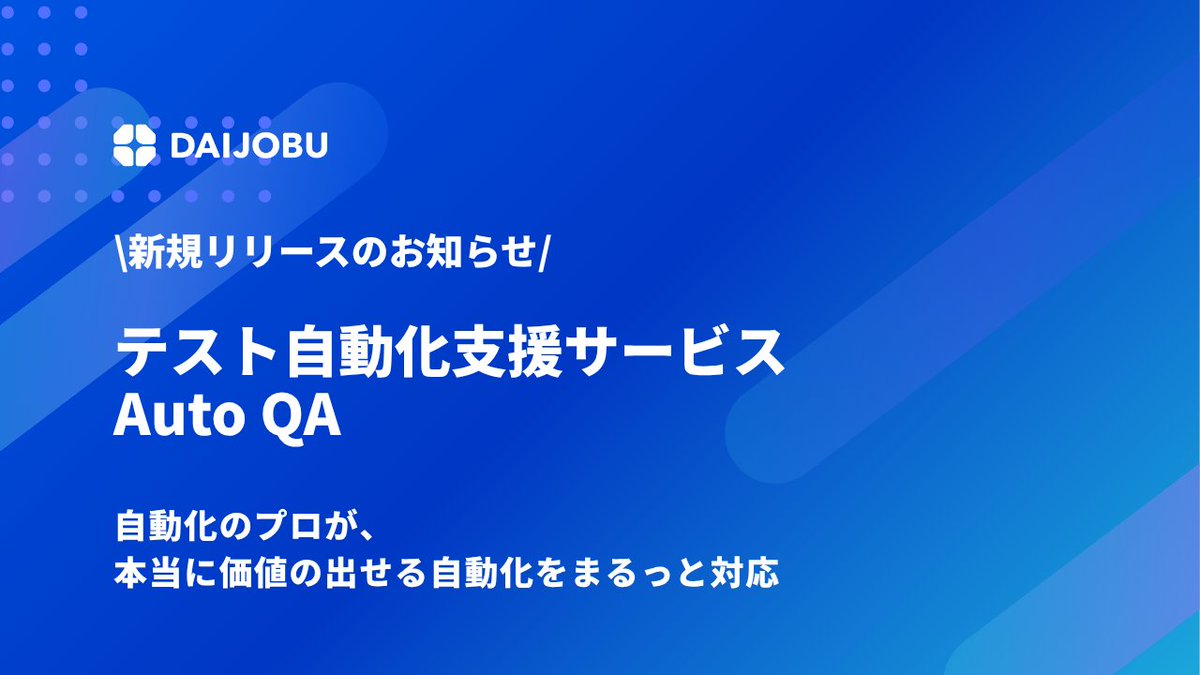 DAIJOBU

\新規リリースのお知らせ/

テスト自動化支援サービス
Auto QA

自動化のプロが、
本当に価値の出せる自動化をまるっと対応